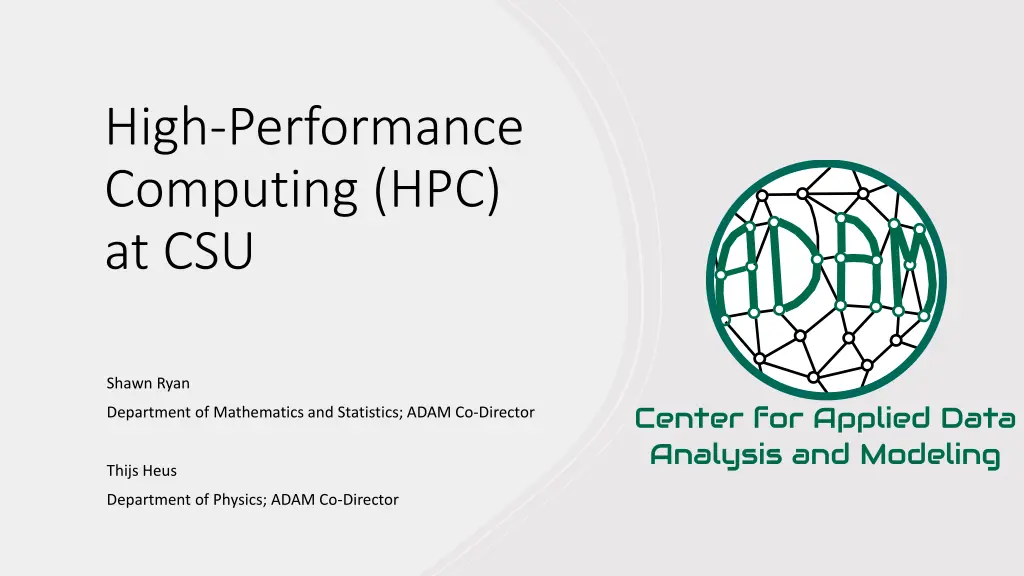 High-Performance Computing (HPC) at CSU

Shawn Ryan

Department of Mathematics and Statistics; ADAM Co-Director

Thijs Heus

Department of Physics; ADAM Co-Director

ADAM

Center for Applied Data Analysis and Modeling